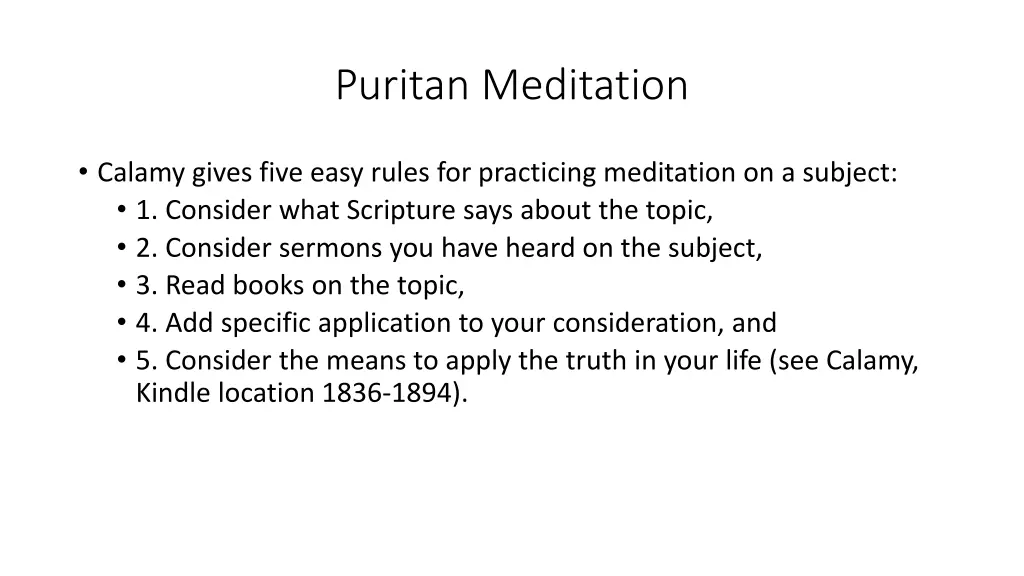 Puritan Meditation

• Calamy gives five easy rules for practicing meditation on a subject:
  • 1. Consider what Scripture says about the topic,
  • 2. Consider sermons you have heard on the subject,
  • 3. Read books on the topic,
  • 4. Add specific application to your consideration, and
  • 5. Consider the means to apply the truth in your life (see Calamy, Kindle location 1836-1894).